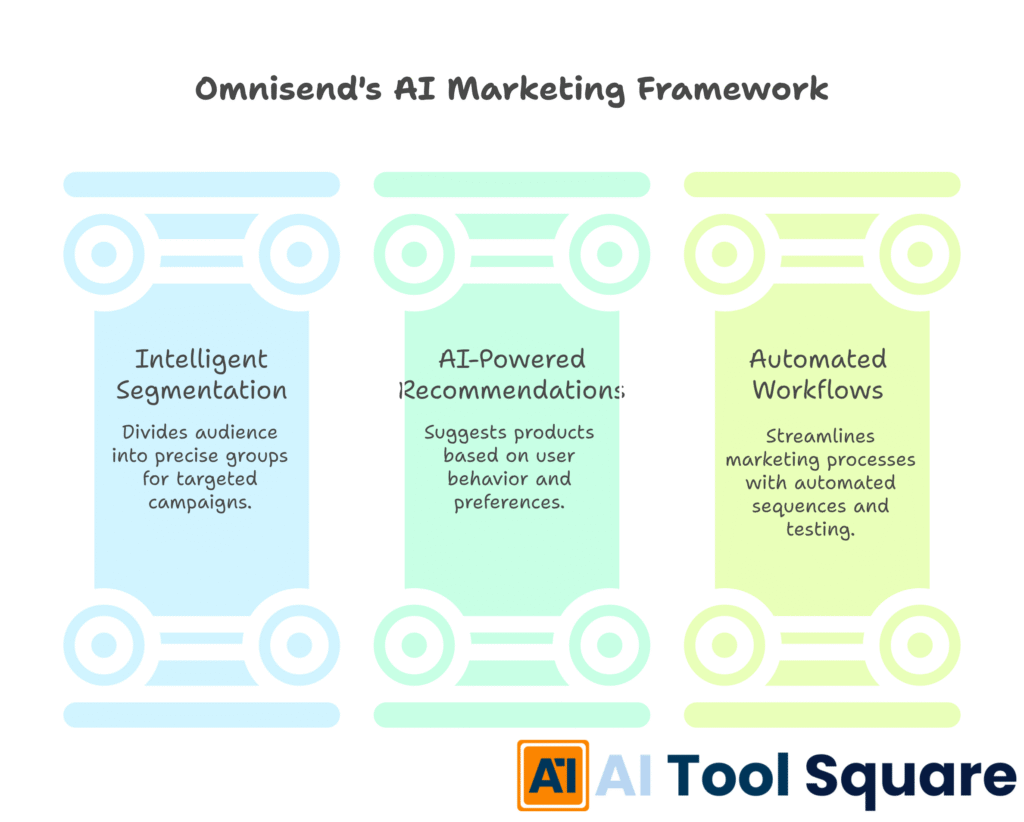 Omnisend's AI Marketing Framework

Intelligent Segmentation

Divides audience into precise groups for targeted campaigns.

AI-Powered Recommendations

Suggests products based on user behavior and preferences.

Automated Workflows

Streamlines marketing processes with automated sequences and testing.

AI AI Tool Square